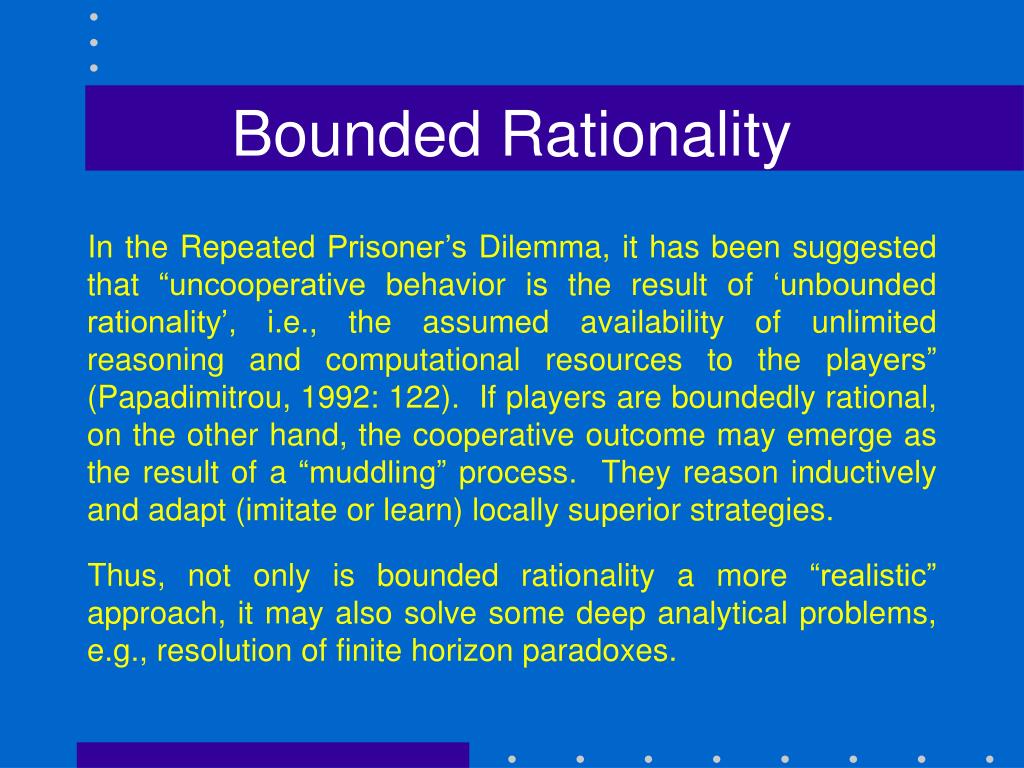 Bounded Rationality

In the Repeated Prisoner’s Dilemma, it has been suggested that “uncooperative behavior is the result of ‘unbounded rationality’, i.e., the assumed availability of unlimited reasoning and computational resources to the players” (Papadimitrou, 1992: 122). If players are boundedly rational, on the other hand, the cooperative outcome may emerge as the result of a “muddling” process. They reason inductively and adapt (imitate or learn) locally superior strategies.

Thus, not only is bounded rationality a more “realistic” approach, it may also solve some deep analytical problems, e.g., resolution of finite horizon paradoxes.